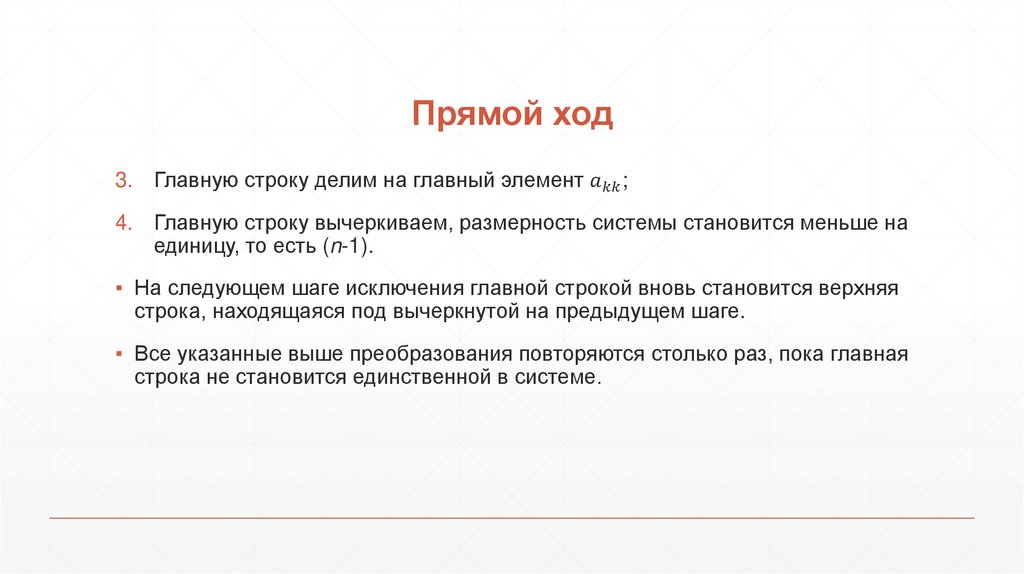 Прямой ход

3. Главную строку делим на главный элемент $a_{kk}$;

4. Главную строку вычеркиваем, размерность системы становится меньше на единицу, то есть ($n$-1).

▪ На следующем шаге исключения главной строкой вновь становится верхняя строка, находящаяся под вычеркнутой на предыдущем шаге.

▪ Все указанные выше преобразования повторяются столько раз, пока главная строка не становится единственной в системе.